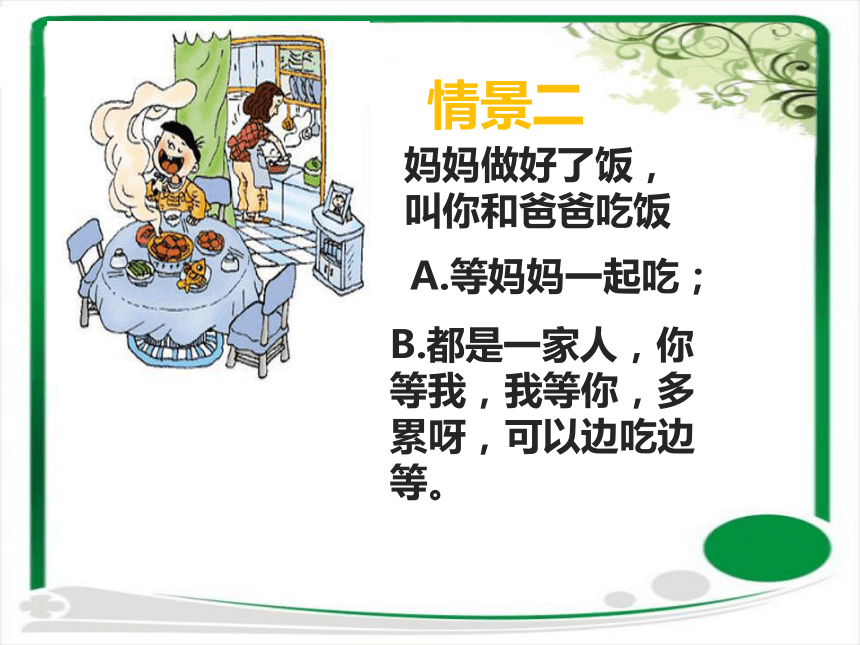 情景二

妈妈做好了饭，叫你和爸爸吃饭

A.等妈妈一起吃；

B.都是一家人，你等我，我等你，多累呀，可以边吃边等。